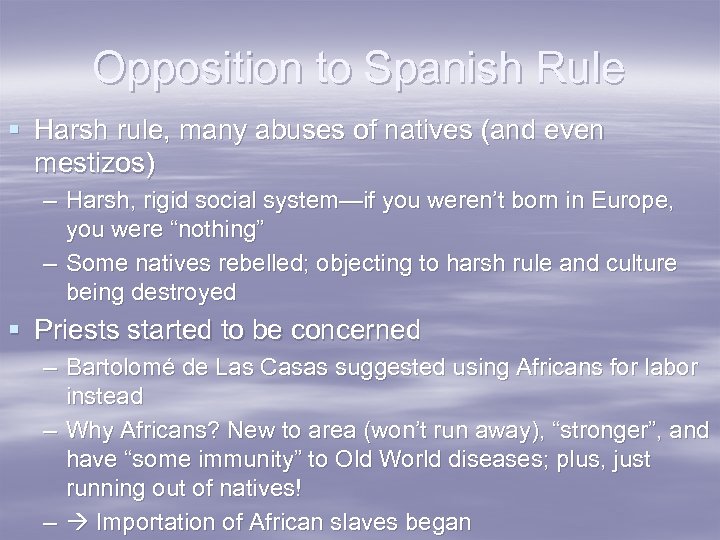 Opposition to Spanish Rule

▪ Harsh rule, many abuses of natives (and even mestizos)

– Harsh, rigid social system—if you weren't born in Europe, you were "nothing"

– Some natives rebelled; objecting to harsh rule and culture being destroyed

▪ Priests started to be concerned

– Bartolomé de Las Casas suggested using Africans for labor instead

– Why Africans? New to area (won't run away), "stronger", and have "some immunity" to Old World diseases; plus, just running out of natives!

– → Importation of African slaves began